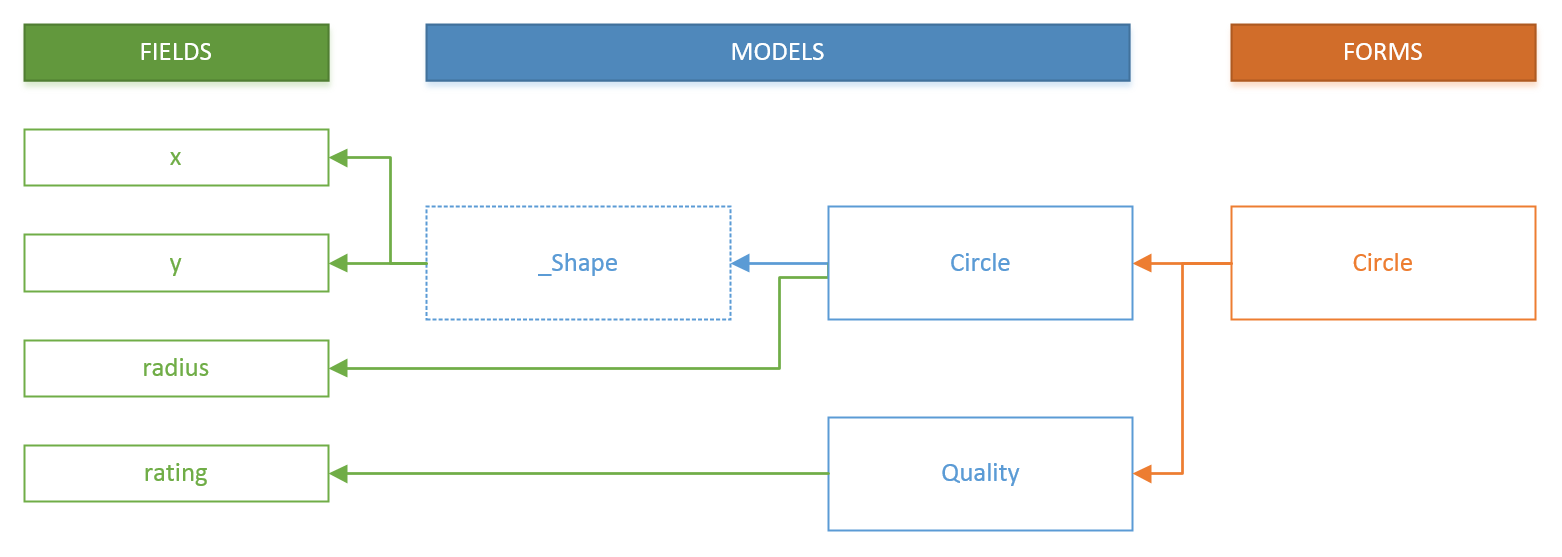 FIELDS

MODELS

FORMS

x

y

radius

rating

_Shape

Circle

Quality

Circle